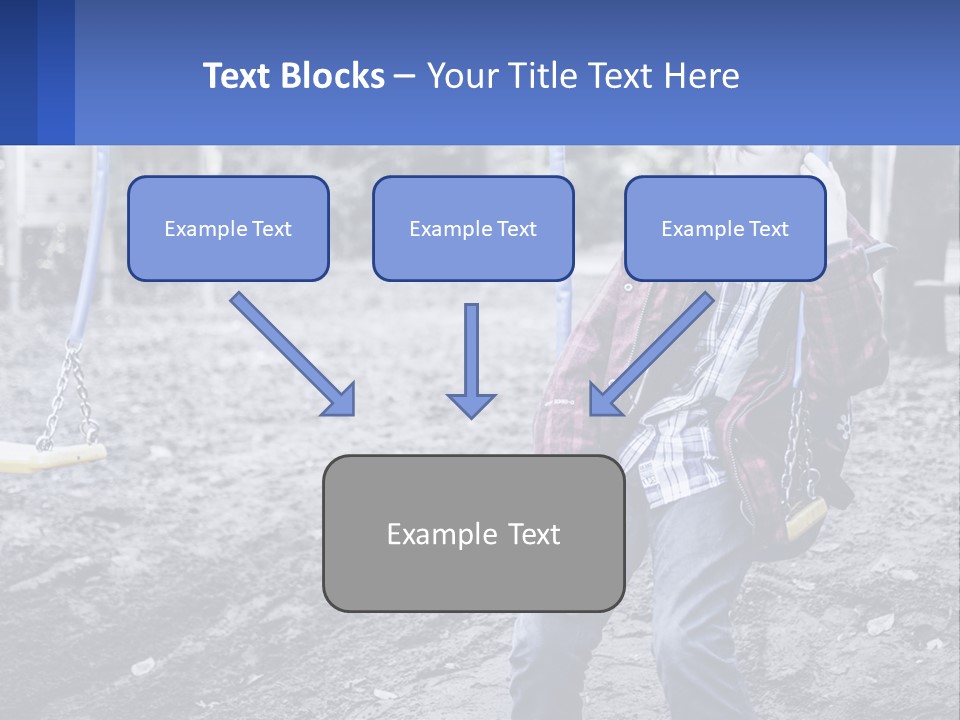 Text Blocks – Your Title Text Here

Example Text

Example Text

Example Text

Example Text